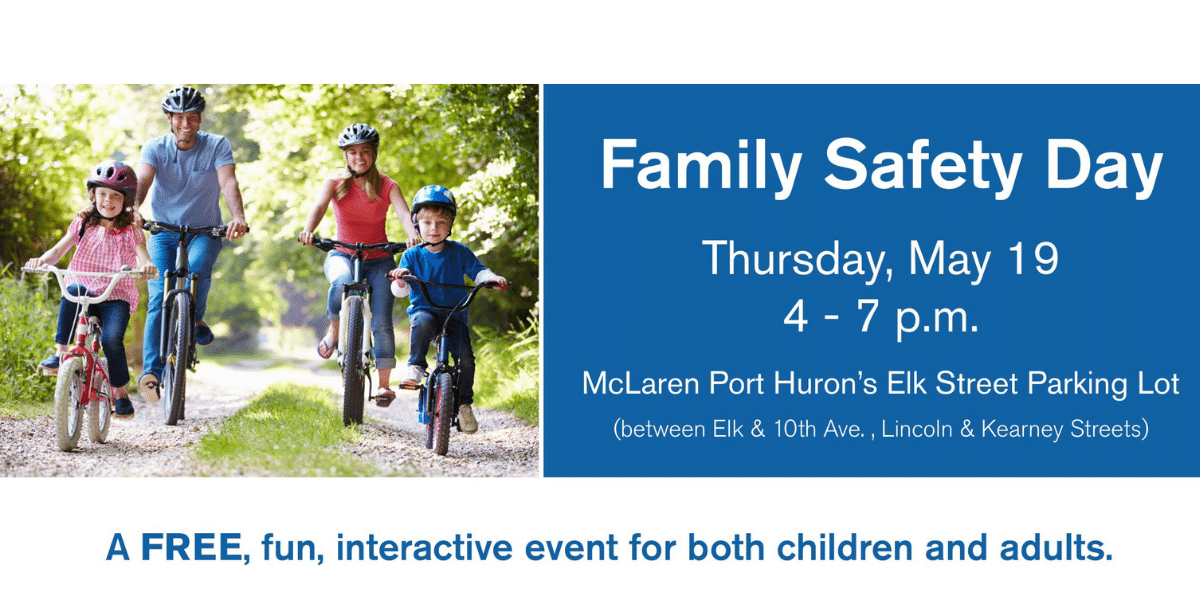 Family Safety Day

Thursday, May 19
4 - 7 p.m.

McLaren Port Huron's Elk Street Parking Lot

(between Elk & 10th Ave. , Lincoln & Kearney Streets)

A FREE, fun, interactive event for both children and adults.